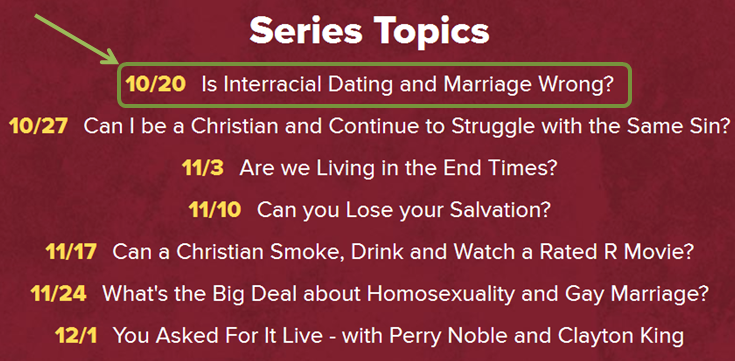 Series Topics

10/20 Is Interracial Dating and Marriage Wrong?

10/27 Can I be a Christian and Continue to Struggle with the Same Sin?

11/3 Are we Living in the End Times?

11/10 Can you Lose your Salvation?

11/17 Can a Christian Smoke, Drink and Watch a Rated R Movie?

11/24 What's the Big Deal about Homosexuality and Gay Marriage?

12/1 You Asked For It Live - with Perry Noble and Clayton King